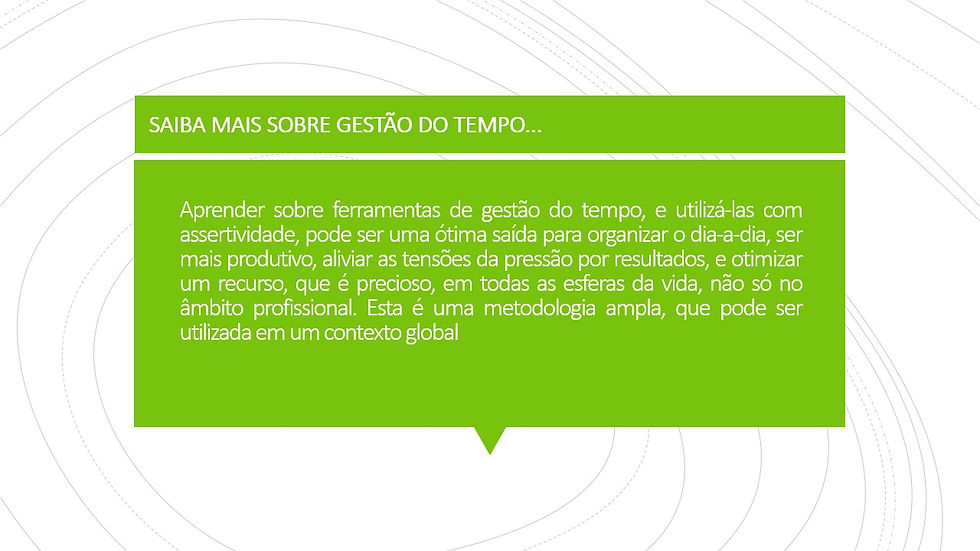 SAIBA MAIS SOBRE GESTÃO DO TEMPO...

Aprender sobre ferramentas de gestão do tempo, e utilizá-las com assertividade, pode ser uma ótima saída para organizar o dia-a-dia, ser mais produtivo, aliviar as tensões da pressão por resultados, e otimizar um recurso, que é precioso, em todas as esferas da vida, não só no âmbito profissional. Esta é uma metodologia ampla, que pode ser utilizada em um contexto global